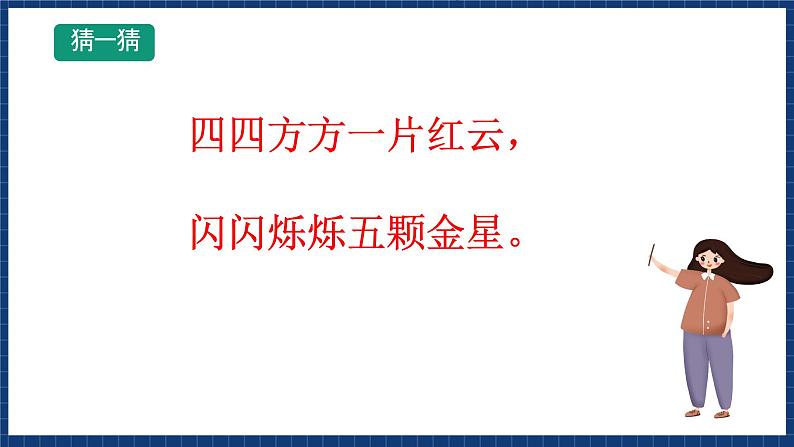 猜一猜

四四方方一片红云，

闪闪烁烁五颗金星。